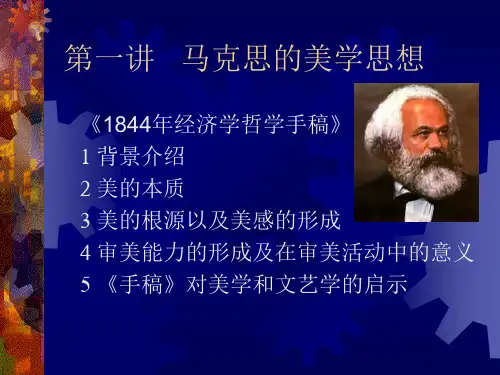 第一讲　马克思的美学思想

《1844年经济学哲学手稿》

1 背景介绍

2 美的本质

3 美的根源以及美感的形成

4 审美能力的形成及在审美活动中的意义

5 《手稿》对美学和文艺学的启示